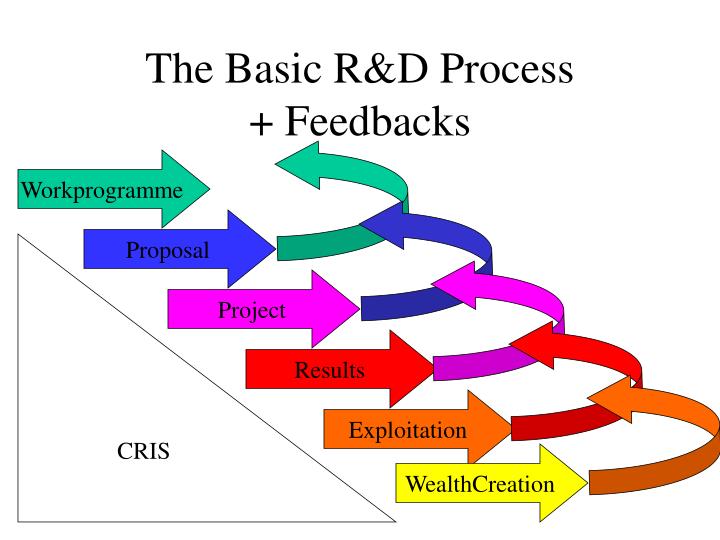 The Basic R&D Process
+ Feedbacks

Workprogramme

Proposal

Project

Results

Exploitation

WealthCreation

CRIS